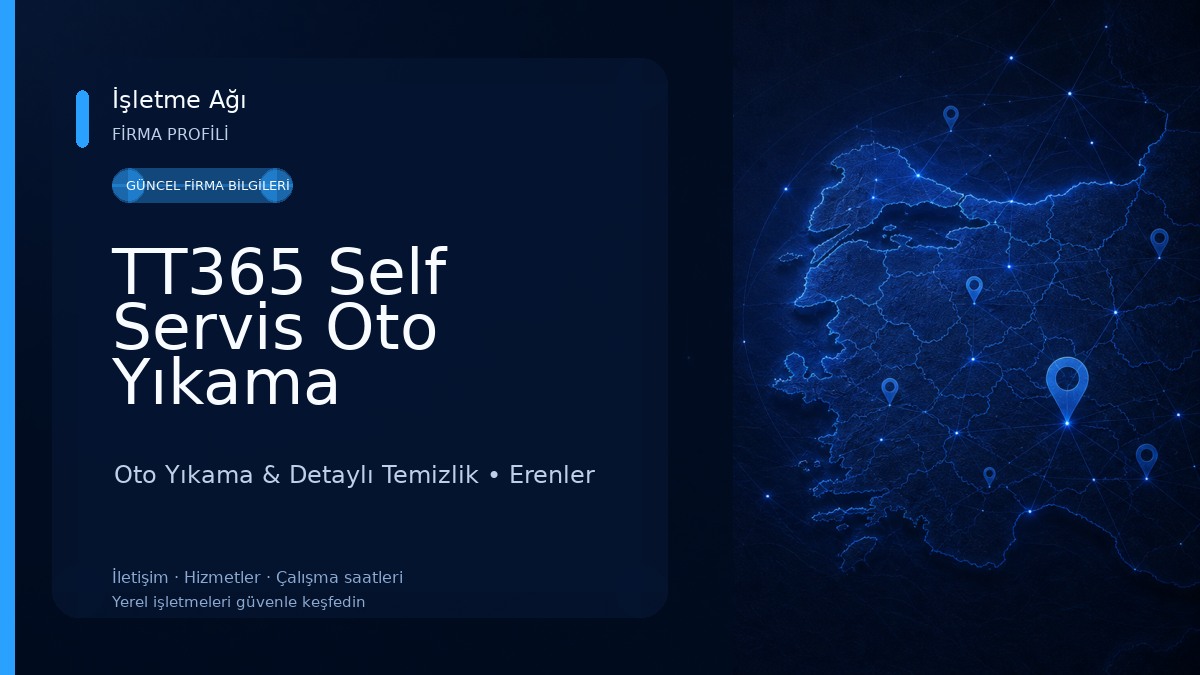 İşletme Ağı
FİRMA PROFİLİ

GÜNCEL FİRMA BİLGİLERİ

TT365 Self Servis Oto Yıkama

Oto Yıkama & Detaylı Temizlik • Erenler

İletişim · Hizmetler · Çalışma saatleri
Yerel işletmeleri güvenle keşfedin